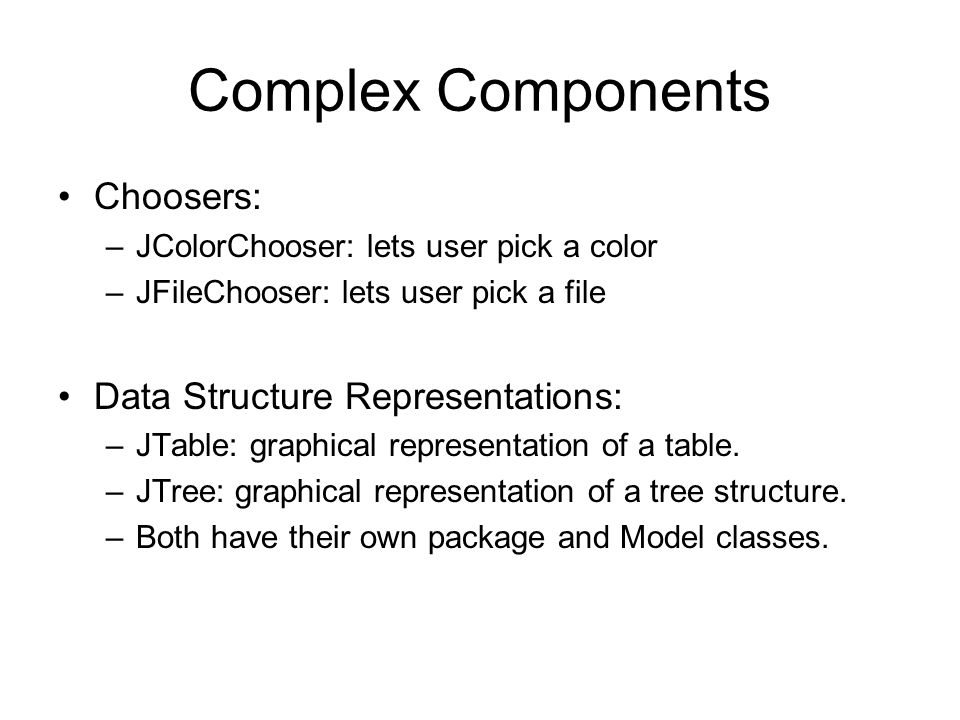 Complex Components

• Choosers:
– JColorChooser: lets user pick a color
– JFileChooser: lets user pick a file

• Data Structure Representations:
– JTable: graphical representation of a table.
– JTree: graphical representation of a tree structure.
– Both have their own package and Model classes.